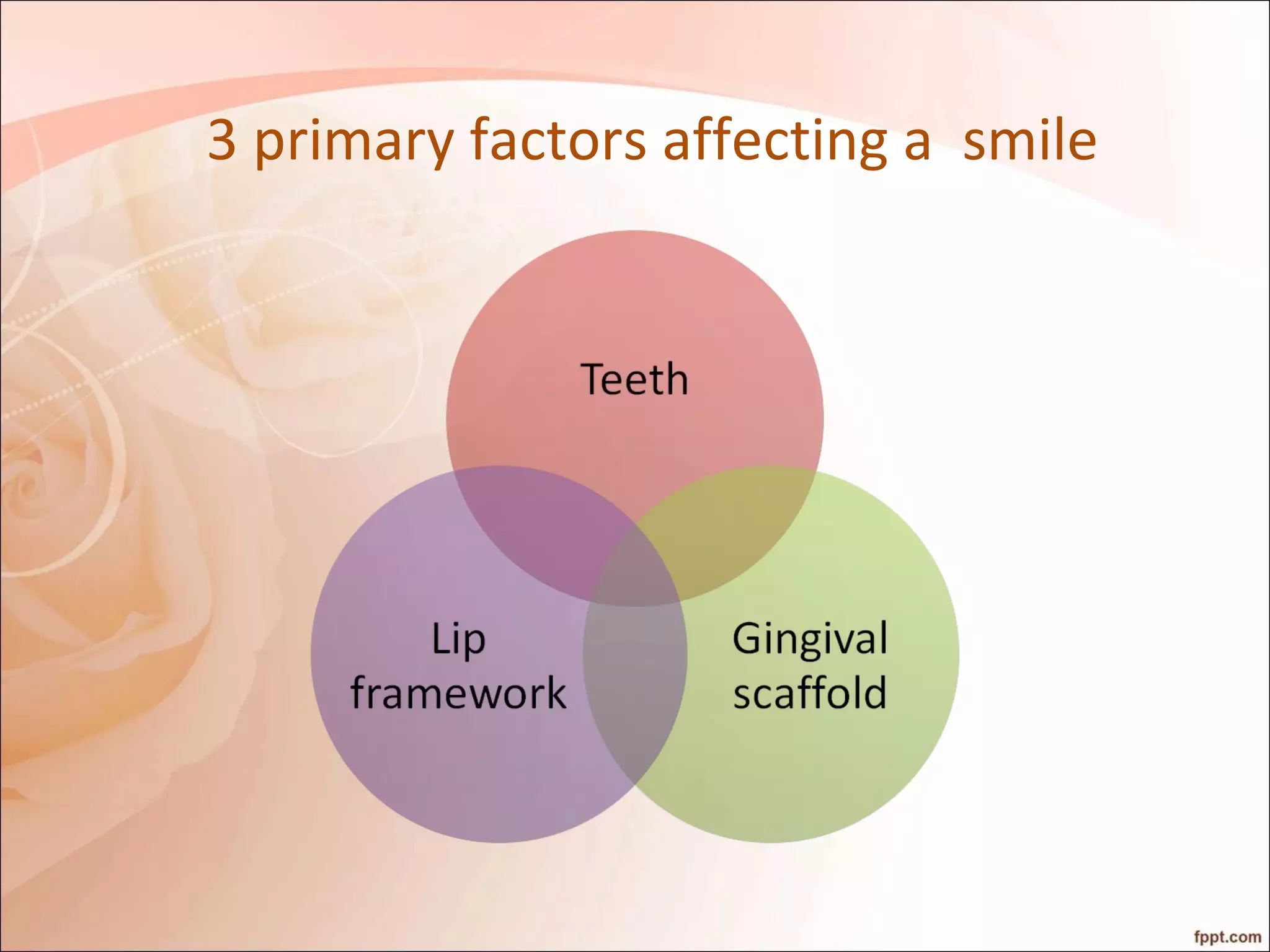 3 primary factors affecting a  smile

Teeth

Lip framework

Gingival scaffold

fppt.com